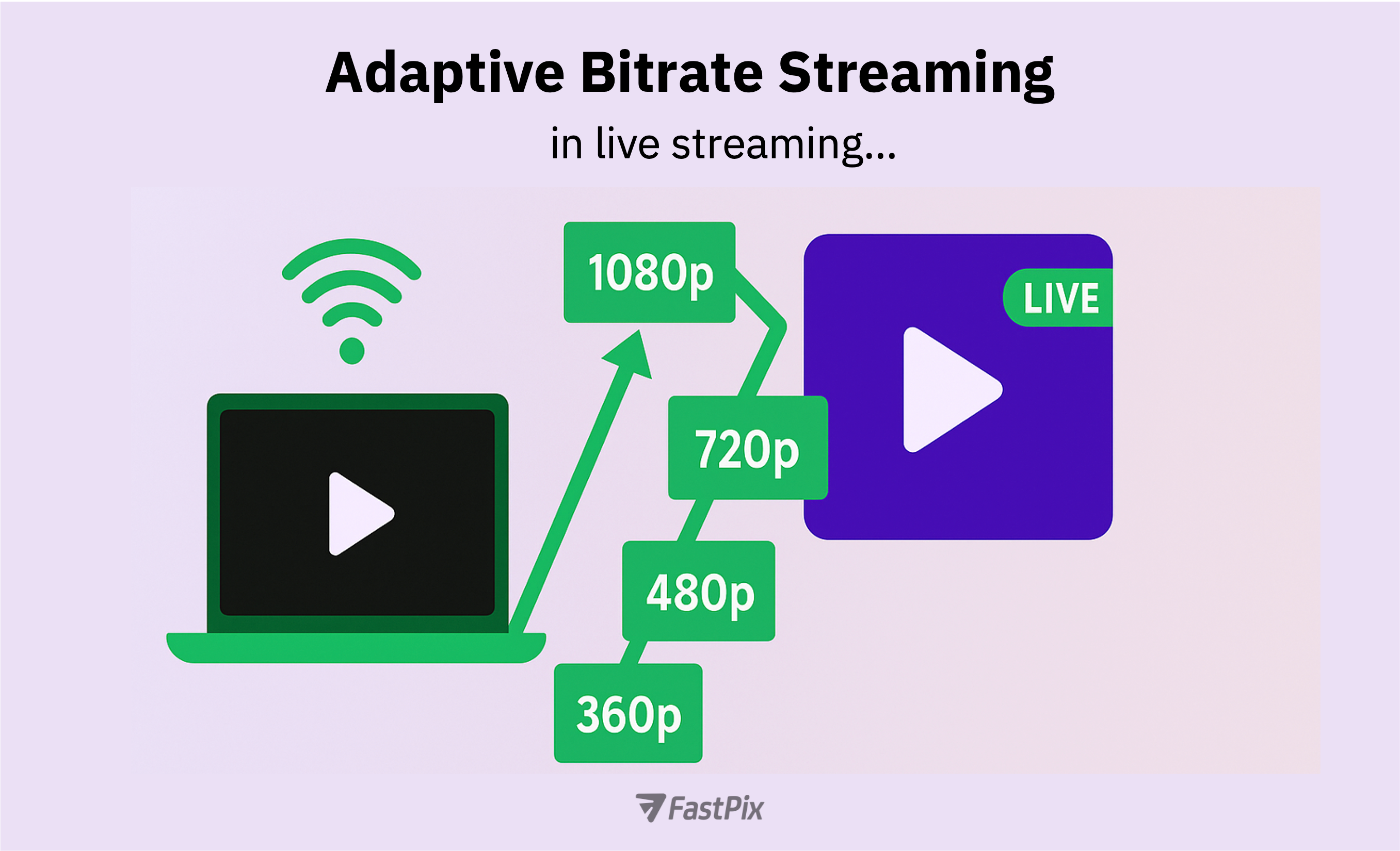 Adaptive Bitrate Streaming

in live streaming...

1080p

LIVE

720p

480p

360p

FastPix